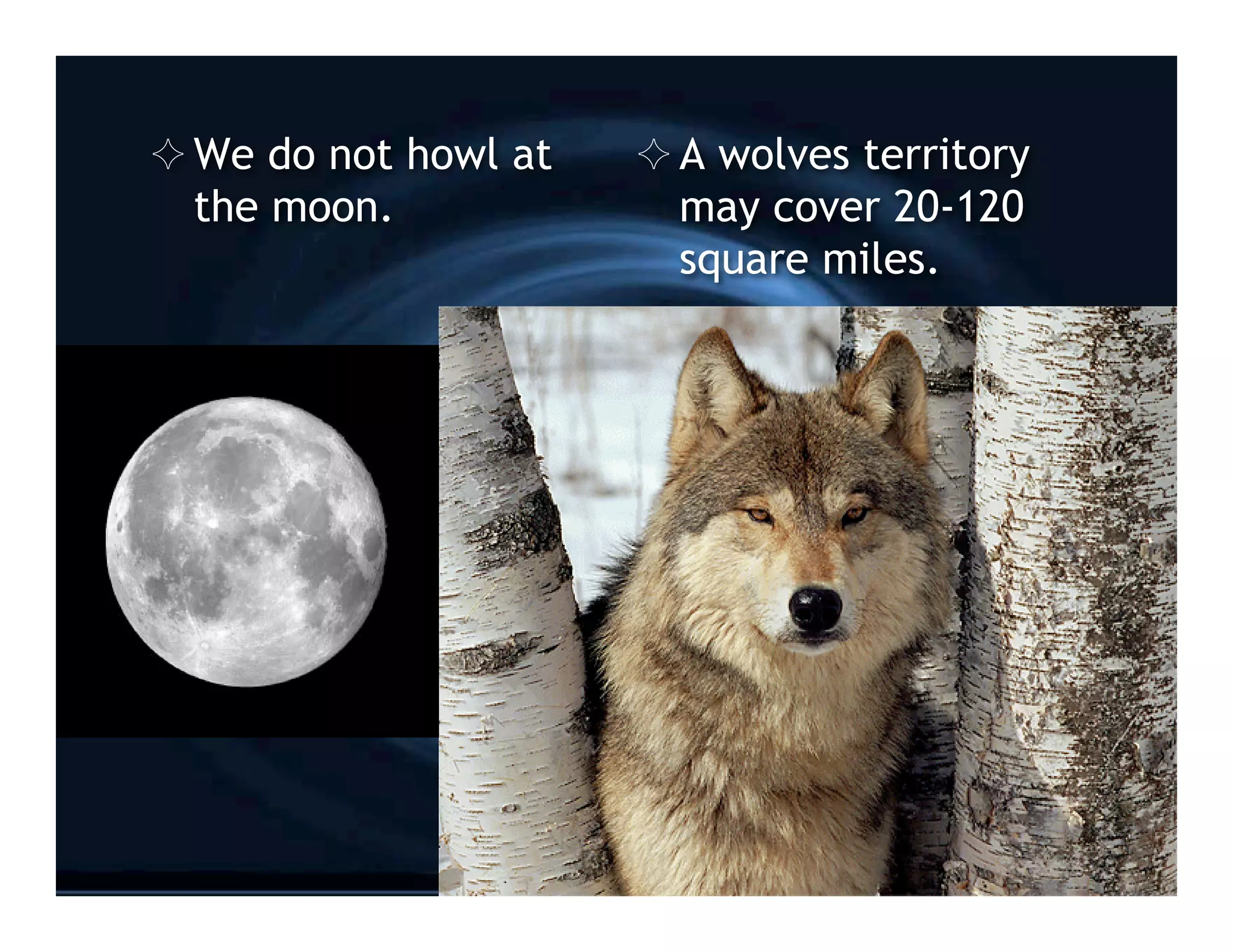 ✧ We do not howl at the moon.

✧ A wolves territory may cover 20-120 square miles.